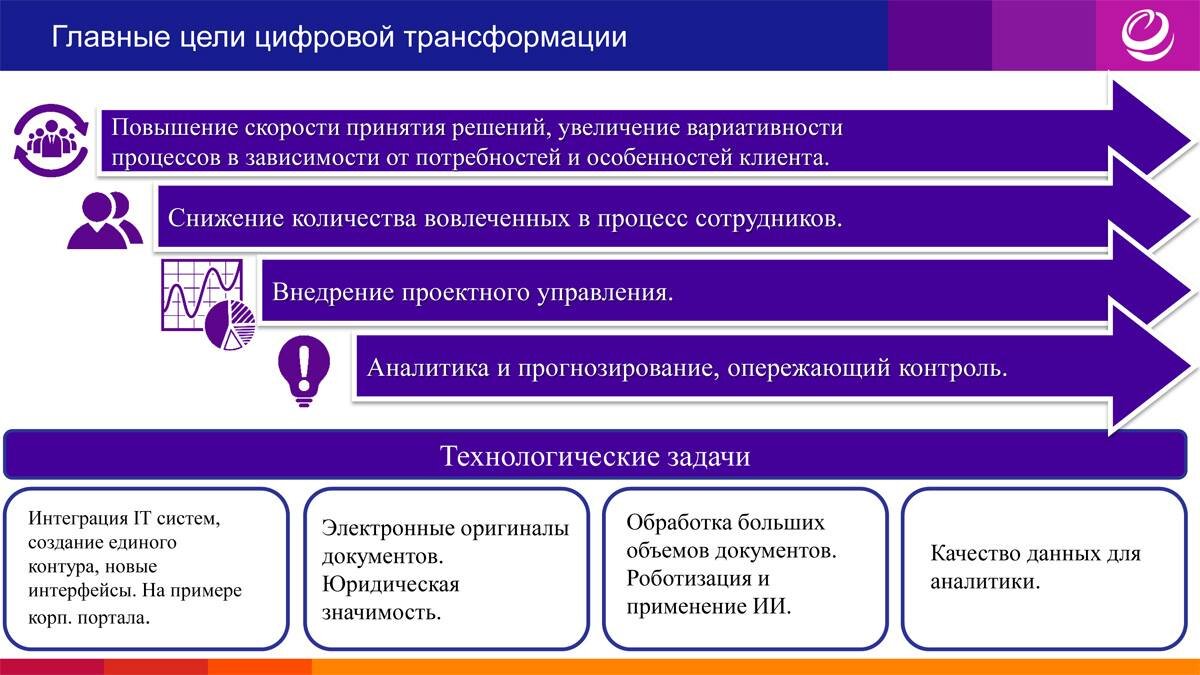 Главные цели цифровой трансформации

Повышение скорости принятия решений, увеличение вариативности процессов в зависимости от потребностей и особенностей клиента.

Снижение количества вовлеченных в процесс сотрудников.

Внедрение проектного управления.

Аналитика и прогнозирование, опережающий контроль.

Технологические задачи

Интеграция IT систем, создание единого контура, новые интерфейсы. На примере корп. портала.

Электронные оригиналы документов. Юридическая значимость.

Обработка больших объемов документов. Роботизация и применение ИИ.

Качество данных для аналитики.